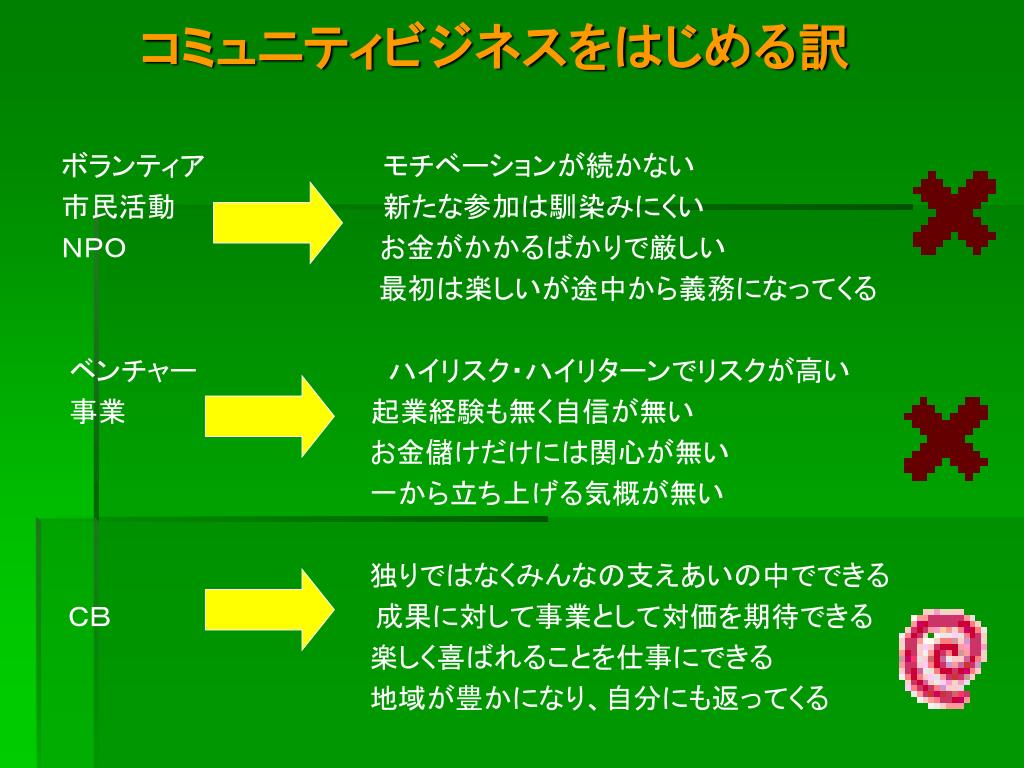 コミュニティビジネスをはじめる訳

ボランティア
市民活動
NPO

モチベーションが続かない
新たな参加は馴染みにくい
お金がかかるばかりで厳しい
最初は楽しいが途中から義務になってくる

ベンチャー
事業

ハイリスク・ハイリターンでリスクが高い
起業経験も無く自信が無い
お金儲けだけには関心が無い
一から立ち上げる気概が無い

CB

独りではなくみんなの支えあいの中でできる
成果に対して事業として対価を期待できる
楽しく喜ばれることを仕事にできる
地域が豊かになり、自分にも返ってくる